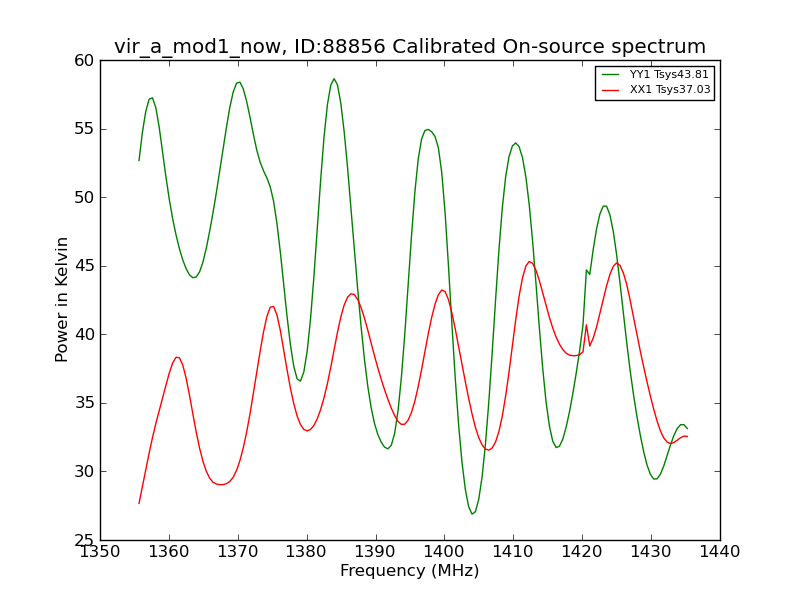 vir_a_mod1_now, ID:88856 Calibrated On-source spectrum

YY1 Tsys43.81
XX1 Tsys37.03

Power in Kelvin

60
55
50
45
40
35
30
25

1350 1360 1370 1380 1390 1400 1410 1420 1430 1440

Frequency (MHz)